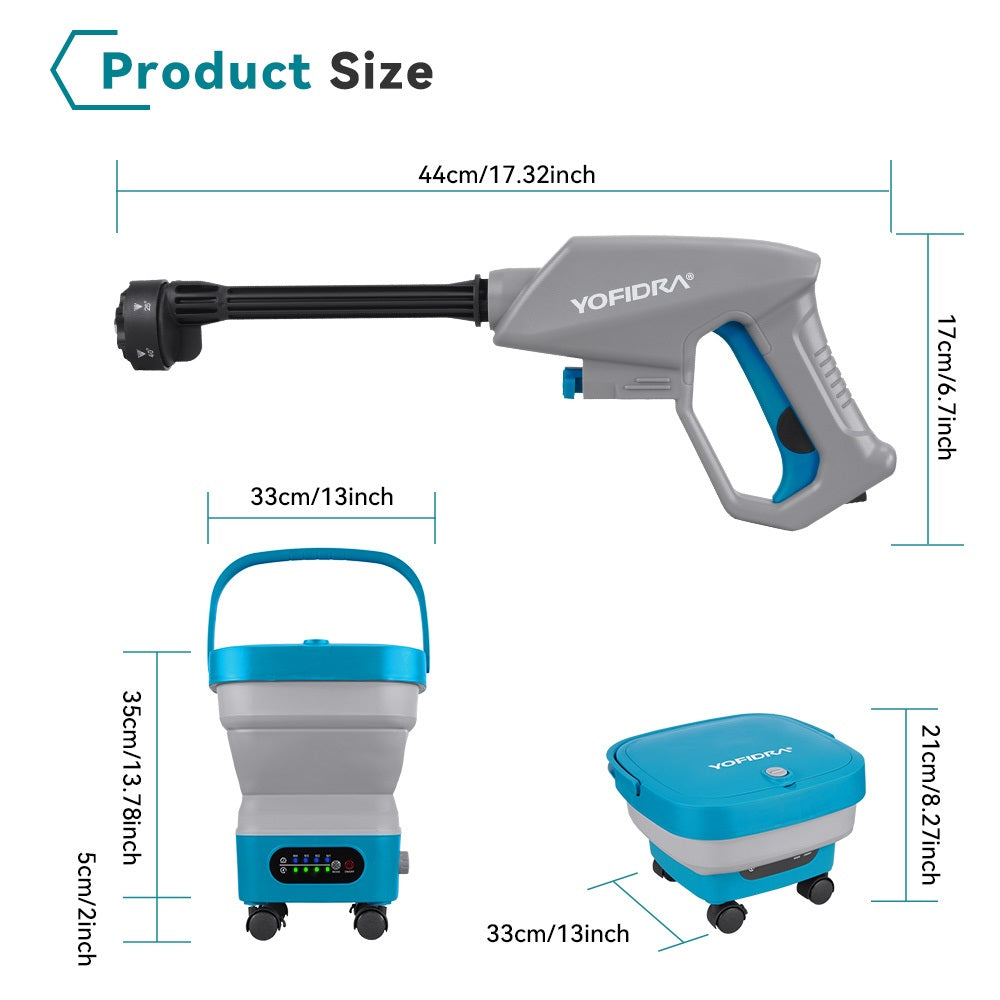 Product Size

44cm/17.32inch

YOFIDRA®

17cm/6.7inch

33cm/13inch

35cm/13.78inch

5cm/2inch

YOFIDRA®

21cm/8.27inch

33cm/13inch